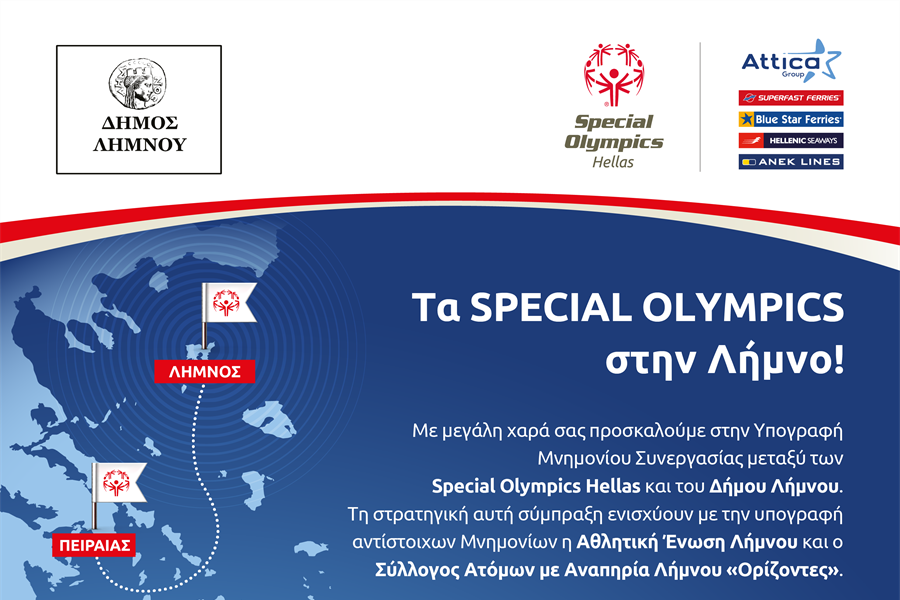 ΔΗΜΟΣ ΛΗΜΝΟΥ

Special Olympics Hellas

Attica Group

SUPERFAST FERRIES

Blue Star Ferries

HELLENIC SEAWAYS

ANEK LINES

ΛΗΜΝΟΣ

ΠΕΙΡΑΙΑΣ

Τα SPECIAL OLYMPICS στην Λήμνο!

Με μεγάλη χαρά σας προσκαλούμε στην Υπογραφή Μνημονίου Συνεργασίας μεταξύ των Special Olympics Hellas και του Δήμου Λήμνου. Τη στρατηγική αυτή σύμπραξη ενισχύουν με την υπογραφή αντίστοιχων Μνημονίων η Αθλητική Ένωση Λήμνου και ο Σύλλογος Ατόμων με Αναπηρία Λήμνου «Ορίζοντες».